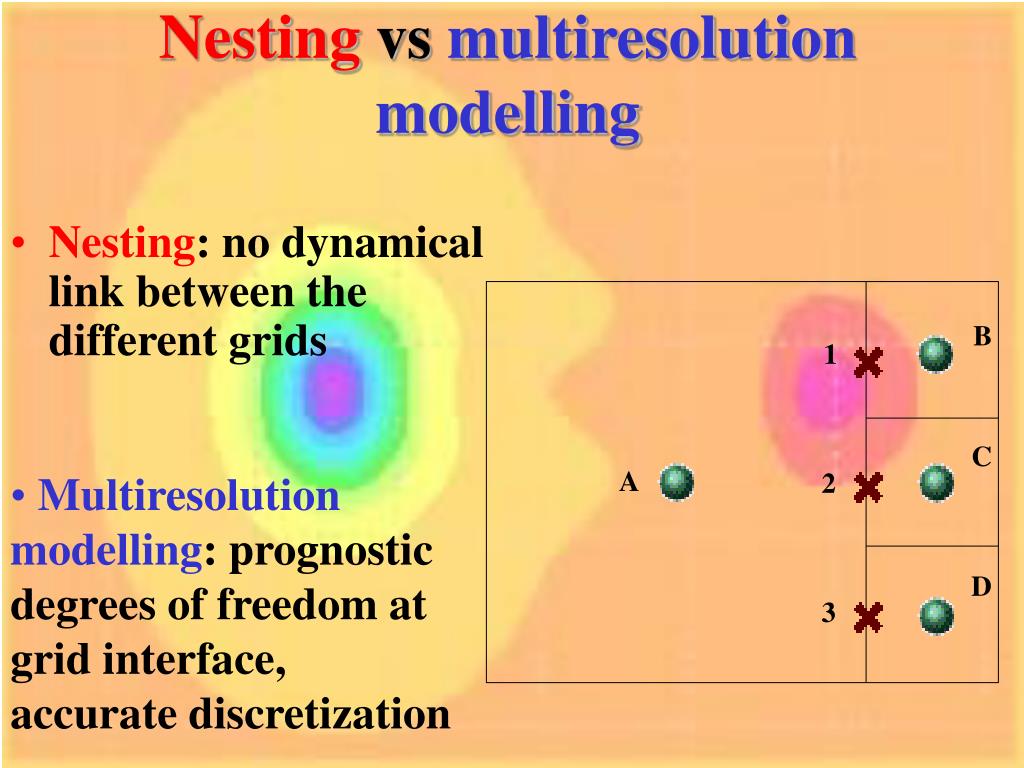 Nesting vs multiresolution modelling

• Nesting: no dynamical link between the different grids

• Multiresolution modelling: prognostic degrees of freedom at grid interface, accurate discretization

B
1
C
A
2
D
3